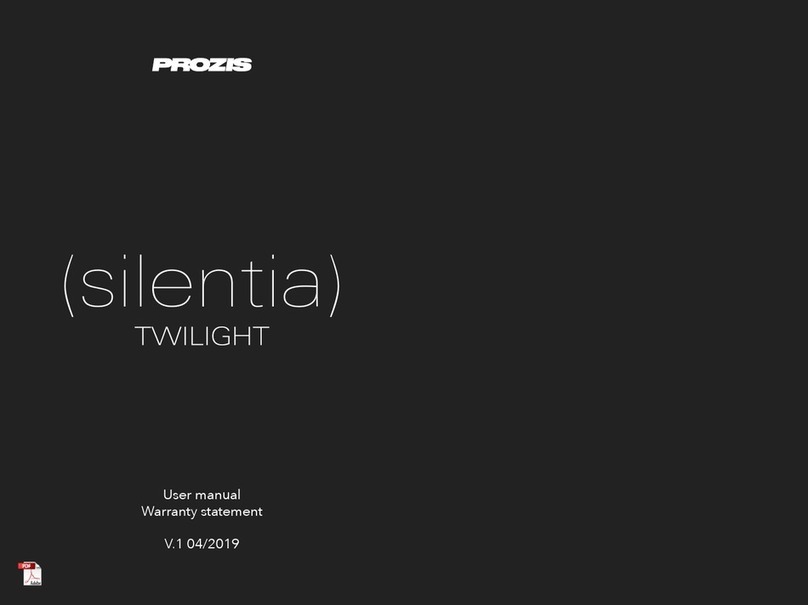 PROZIS

(silentia)
TWILIGHT

User manual
Warranty statement

V.1 04/2019

PDF